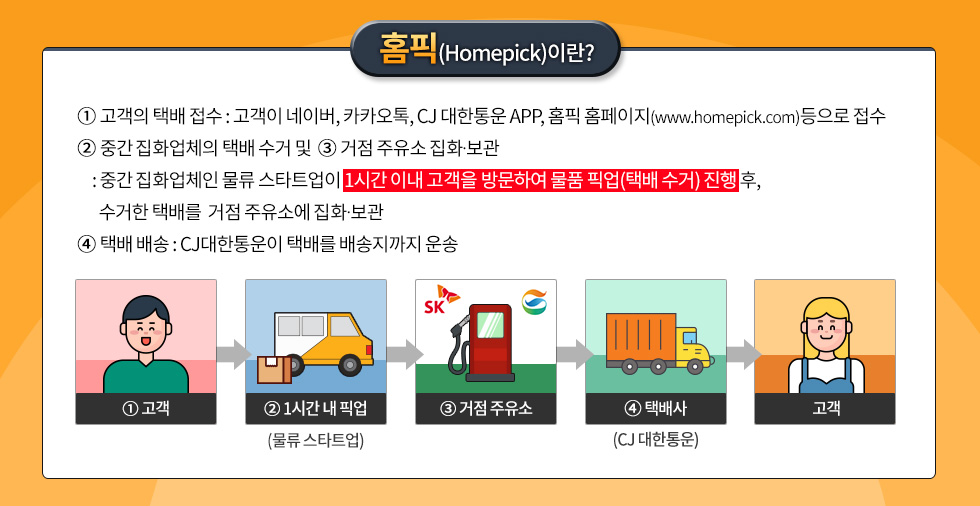 홈픽(Homepick)이란?

① 고객의 택배 접수 : 고객이 네이버, 카카오톡, CJ 대한통운 APP, 홈픽 홈페이지(www.homepick.com)등으로 접수
② 중간 집화업체의 택배 수거 및 ③ 거점 주유소 집화·보관
: 중간 집화업체인 물류 스타트업이 1시간 이내 고객을 방문하여 물품 픽업(택배 수거) 진행 후, 수거한 택배를 거점 주유소에 집화·보관
④ 택배 배송 : CJ대한통운이 택배를 배송지까지 운송

SK

① 고객
② 1시간 내 픽업
(물류 스타트업)
③ 거점 주유소
④ 택배사
(CJ 대한통운)
고객